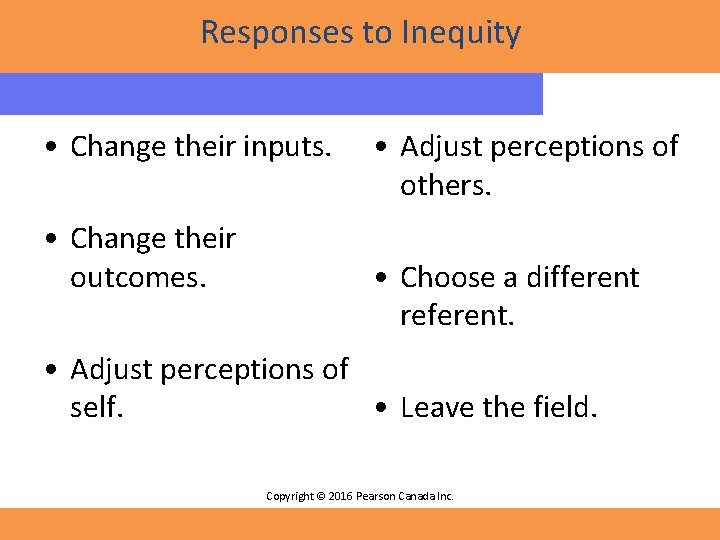 Responses to Inequity

• Change their inputs.

• Change their outcomes.

• Adjust perceptions of self.

• Adjust perceptions of others.

• Choose a different referent.

• Leave the field.

Copyright © 2016 Pearson Canada Inc.